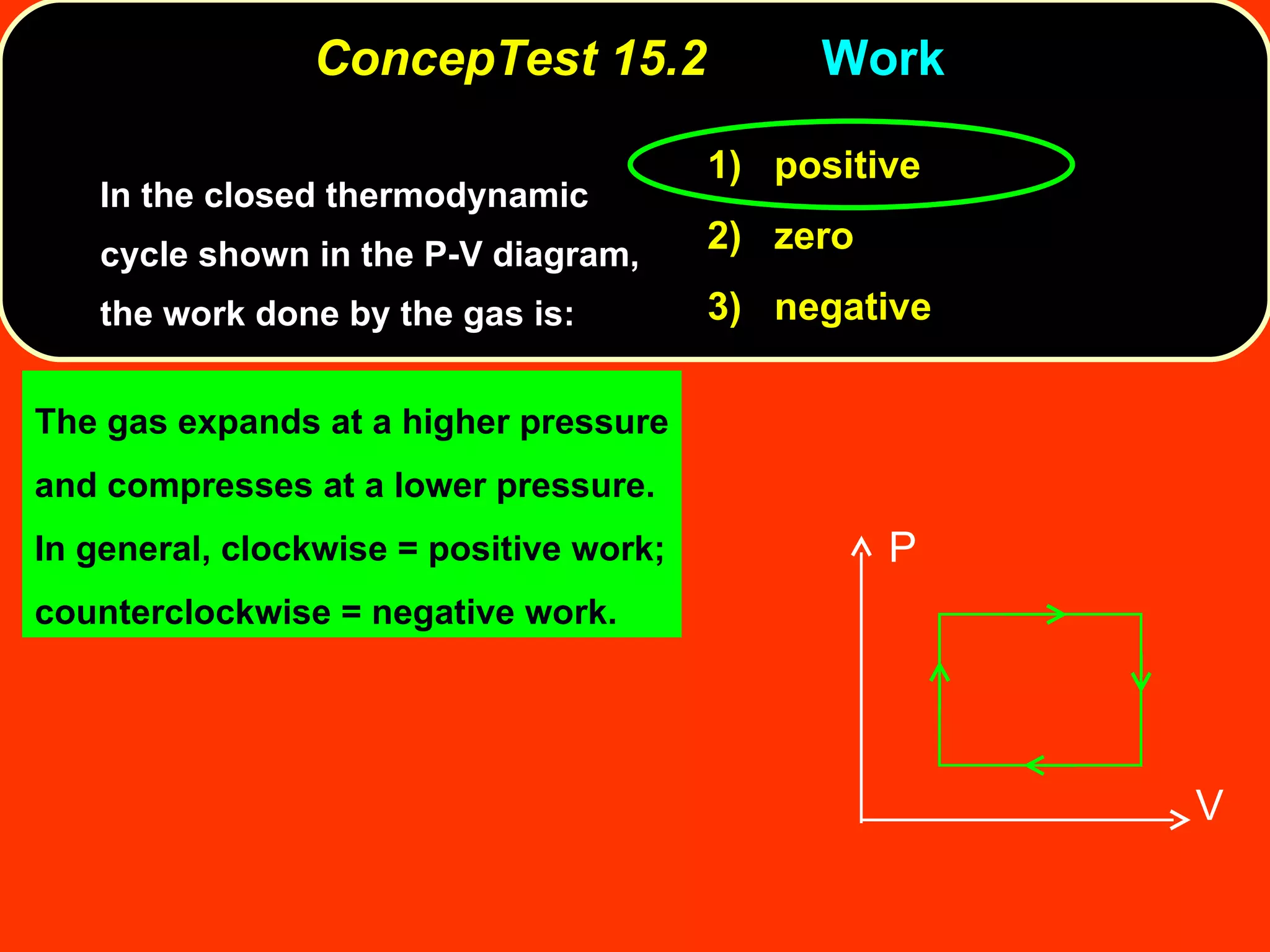 ConcepTest 15.2 Work

In the closed thermodynamic cycle shown in the P-V diagram, the work done by the gas is:

1) positive

2) zero

3) negative

The gas expands at a higher pressure and compresses at a lower pressure. In general, clockwise = positive work; counterclockwise = negative work.

P

V